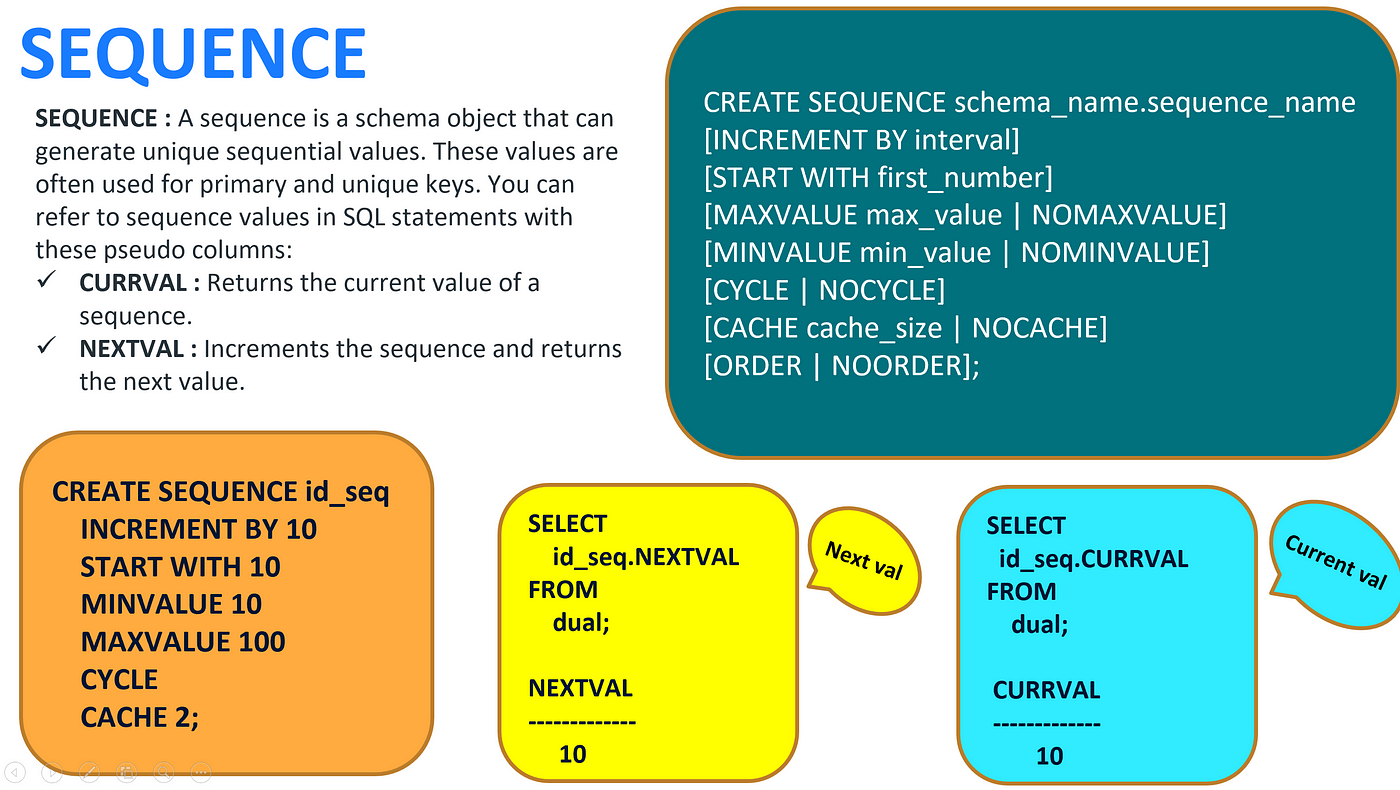 SEQUENCE

SEQUENCE : A sequence is a schema object that can generate unique sequential values. These values are often used for primary and unique keys. You can refer to sequence values in SQL statements with these pseudo columns:

✓ CURRVAL : Returns the current value of a sequence.

✓ NEXTVAL : Increments the sequence and returns the next value.

CREATE SEQUENCE schema_name.sequence_name
[INCREMENT BY interval]
[START WITH first_number]
[MAXVALUE max_value | NOMAXVALUE]
[MINVALUE min_value | NOMINVALUE]
[CYCLE | NOCYCLE]
[CACHE cache_size | NOCACHE]
[ORDER | NOORDER];

CREATE SEQUENCE id_seq
INCREMENT BY 10
START WITH 10
MINVALUE 10
MAXVALUE 100
CYCLE
CACHE 2;

SELECT
id_seq.NEXTVAL
FROM
dual;

NEXTVAL
-------------
10

Next val

SELECT
id_seq.CURRVAL
FROM
dual;

CURRVAL
-------------
10

Current val